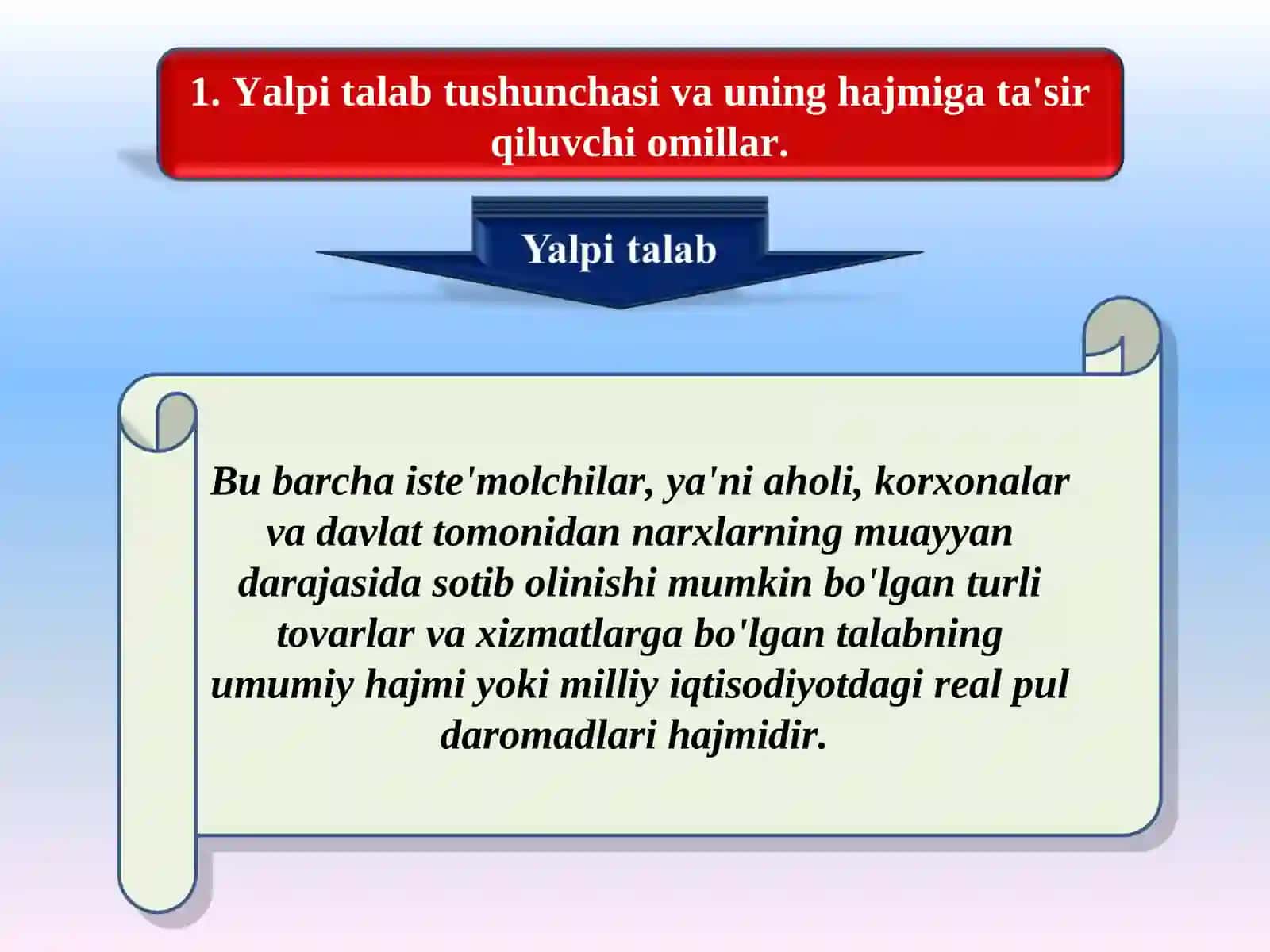 1. Yalpi talab tushunchasi va uning hajmiga ta'sir qiluvchi omillar.

Yalpi talab

Bu barcha iste'molchilar, ya'ni aholi, korxonalar va davlat tomonidan narxlarning muayyan darajasida sotib olinishi mumkin bo'lgan turli tovarlar va xizmatlarga bo'lgan talabning umumiy hajmi yoki milliy iqtisodiyotdagi real pul daromadlari hajmidir.